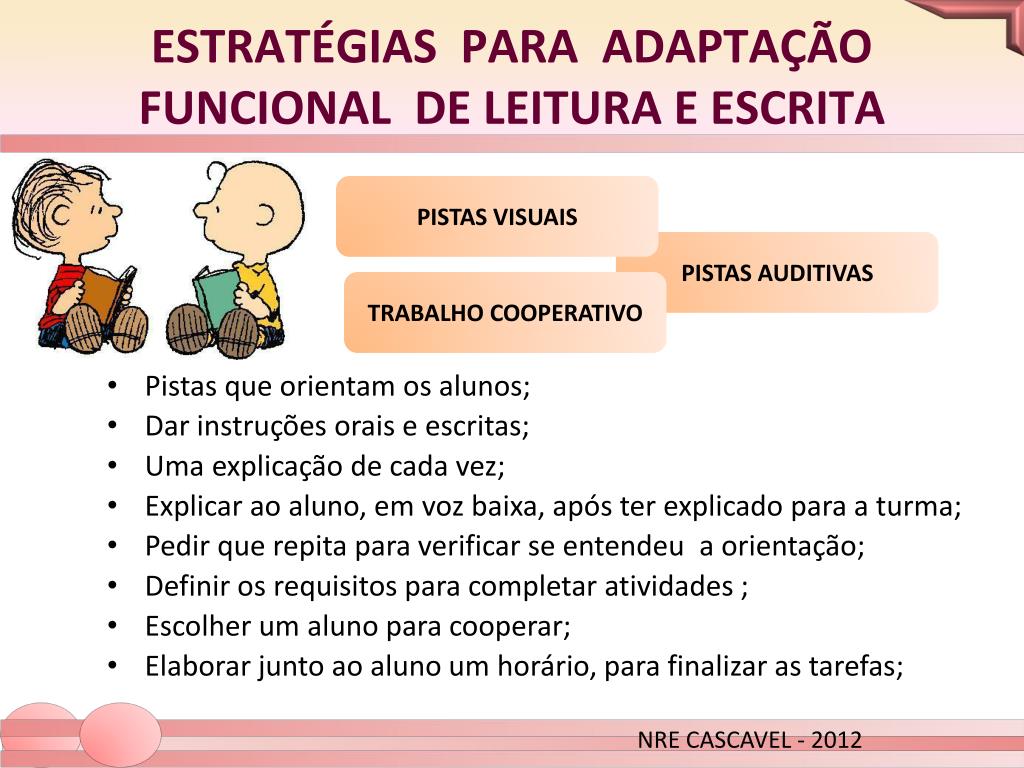 ESTRATÉGIAS PARA ADAPTAÇÃO FUNCIONAL DE LEITURA E ESCRITA

PISTAS VISUAIS

PISTAS AUDITIVAS

TRABALHO COOPERATIVO

• Pistas que orientam os alunos;
• Dar instruções orais e escritas;
• Uma explicação de cada vez;
• Explicar ao aluno, em voz baixa, após ter explicado para a turma;
• Pedir que repita para verificar se entendeu a orientação;
• Definir os requisitos para completar atividades ;
• Escolher um aluno para cooperar;
• Elaborar junto ao aluno um horário, para finalizar as tarefas;

NRE CASCAVEL - 2012